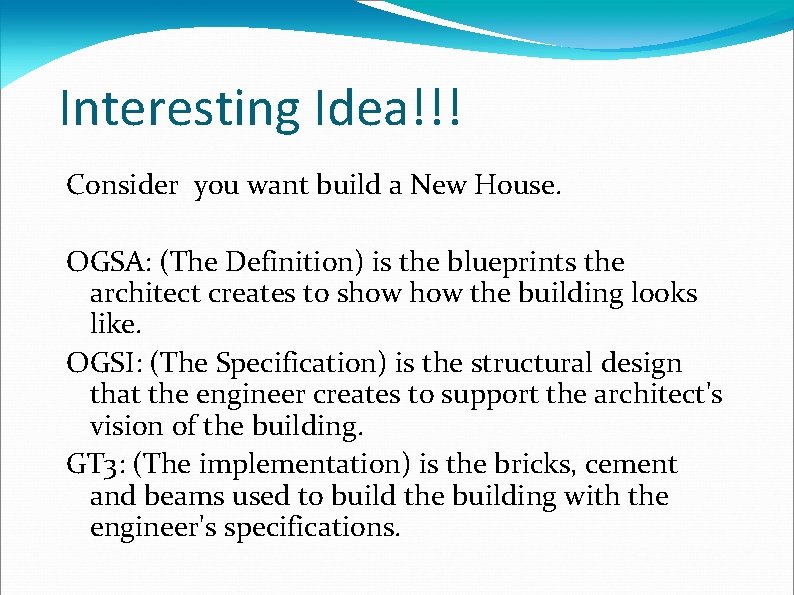 Interesting Idea!!!

Consider  you want build a New House.

OGSA: (The Definition) is the blueprints the architect creates to show how the building looks like.

OGSI: (The Specification) is the structural design that the engineer creates to support the architect's vision of the building.

GT3: (The implementation) is the bricks, cement and beams used to build the building with the engineer's specifications.